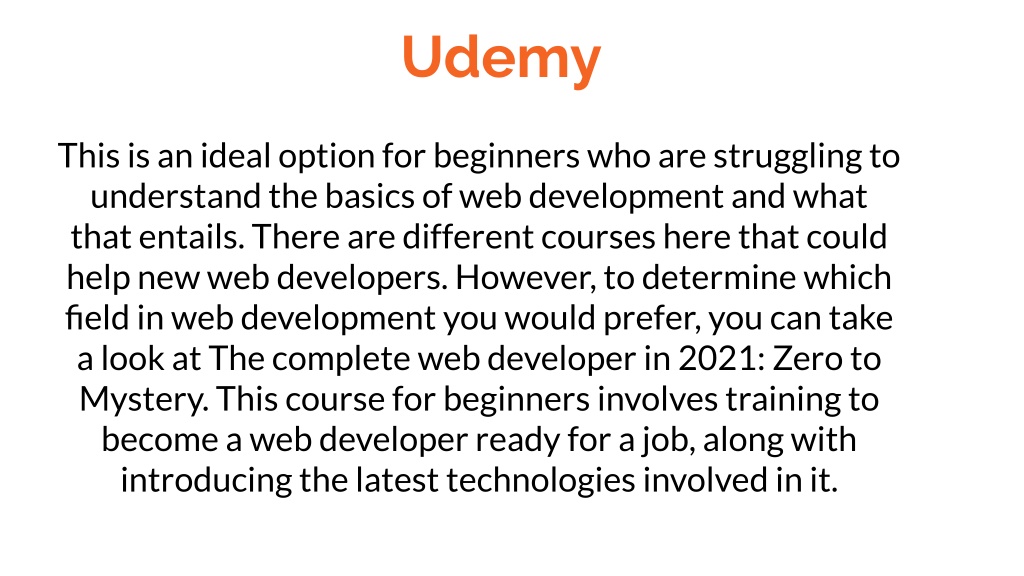 Udemy

This is an ideal option for beginners who are struggling to understand the basics of web development and what that entails. There are different courses here that could help new web developers. However, to determine which field in web development you would prefer, you can take a look at The complete web developer in 2021: Zero to Mystery. This course for beginners involves training to become a web developer ready for a job, along with introducing the latest technologies involved in it.